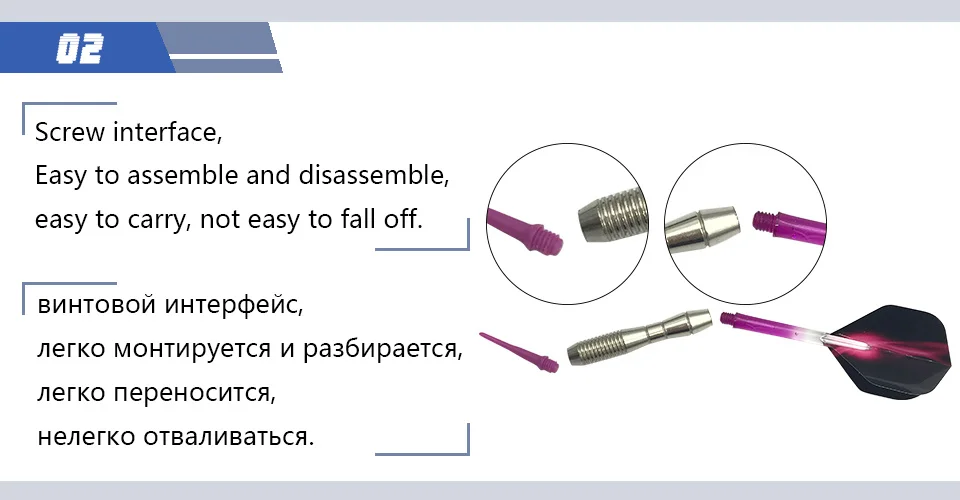 02

Screw interface,
Easy to assemble and disassemble,
easy to carry, not easy to fall off.

винтовой интерфейс,
легко монтируется и разбирается,
легко переносится,
нелегко отваливаться.